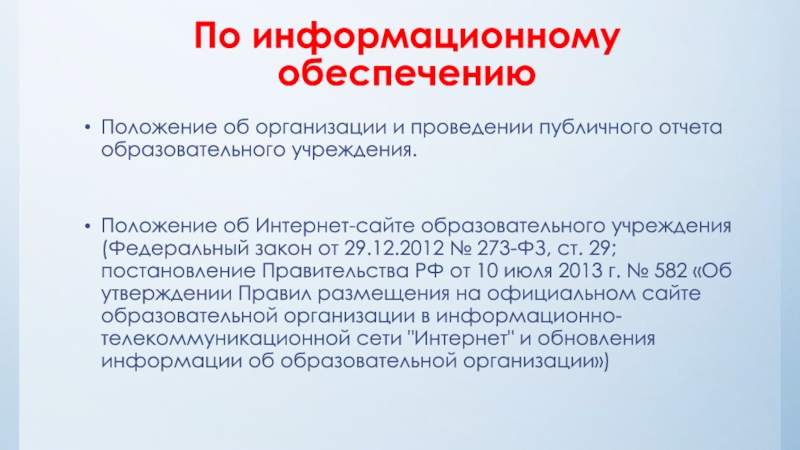 По информационному обеспечению

• Положение об организации и проведении публичного отчета образовательного учреждения.

• Положение об Интернет-сайте образовательного учреждения (Федеральный закон от 29.12.2012 № 273-ФЗ, ст. 29; постановление Правительства РФ от 10 июля 2013 г. № 582 «Об утверждении Правил размещения на официальном сайте образовательной организации в информационно-телекоммуникационной сети "Интернет" и обновления информации об образовательной организации»)